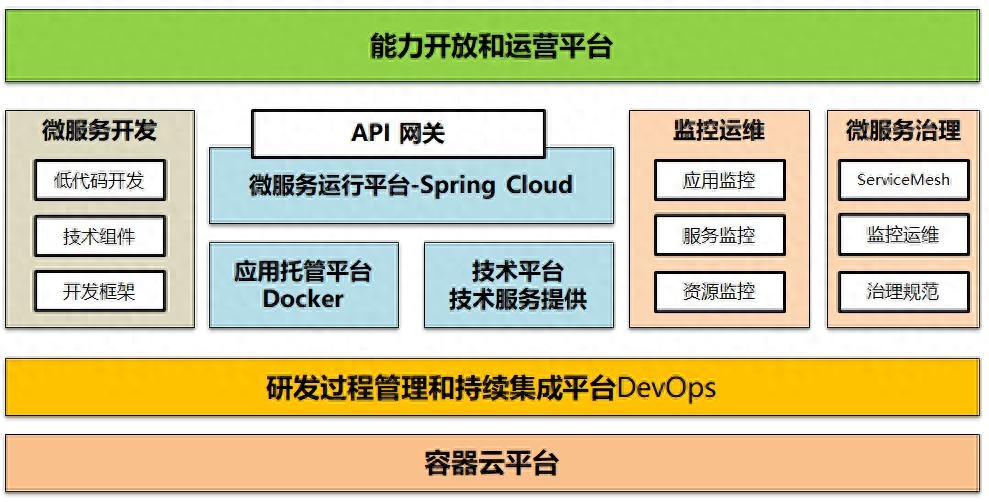 能力开放和运营平台

微服务开发

低代码开发

技术组件

开发框架

API 网关

微服务运行平台-Spring Cloud

应用托管平台
Docker

技术平台
技术服务提供

监控运维

应用监控

服务监控

资源监控

微服务治理

ServiceMesh

监控运维

治理规范

研发过程管理和持续集成平台DevOps

容器云平台